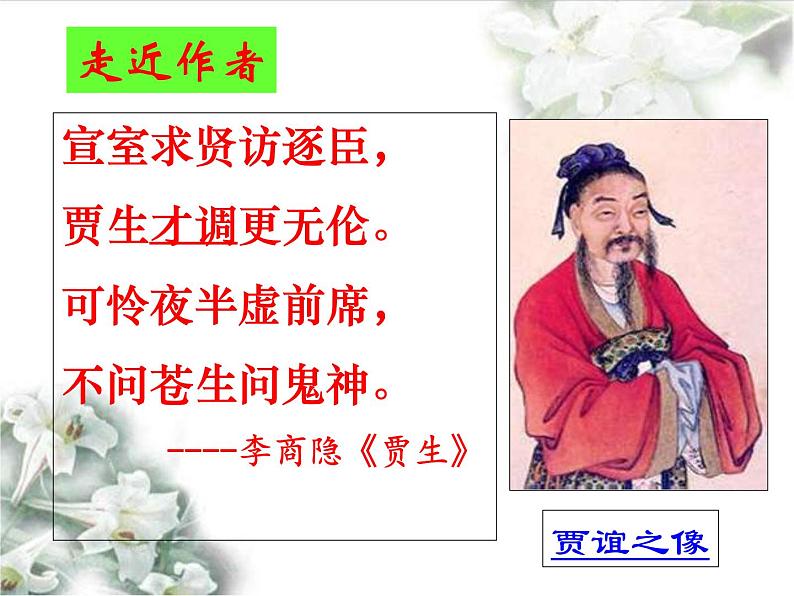 走近作者

宣室求贤访逐臣，
贾生才调更无伦。
可怜夜半虚前席，
不问苍生问鬼神。
----李商隐《贾生》

贾谊之像